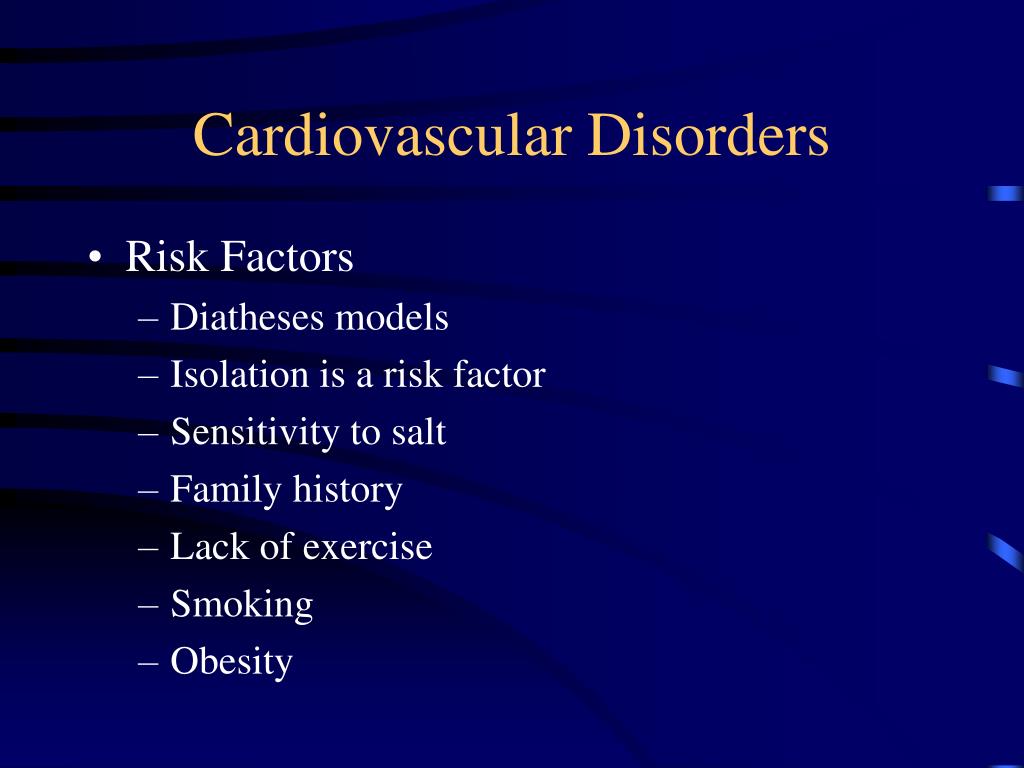 Cardiovascular Disorders

• Risk Factors
– Diatheses models
– Isolation is a risk factor
– Sensitivity to salt
– Family history
– Lack of exercise
– Smoking
– Obesity